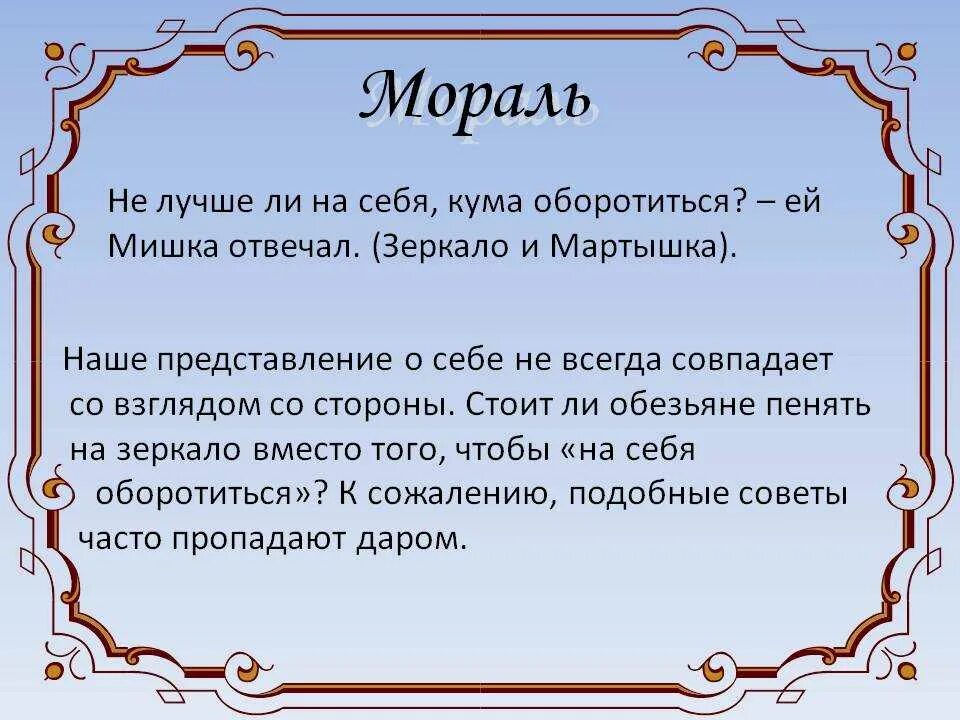 Мораль

Не лучше ли на себя, кума оборотиться? – ей Мишка отвечал. (Зеркало и Мартышка).

Наше представление о себе не всегда совпадает со взглядом со стороны. Стоит ли обезьяне пенять на зеркало вместо того, чтобы «на себя оборотиться»? К сожалению, подобные советы часто пропадают даром.